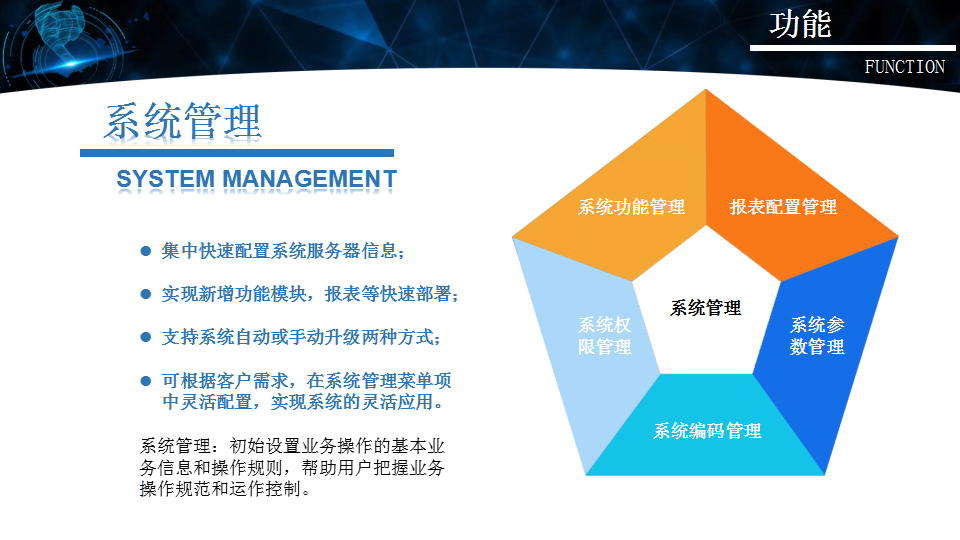 功能
FUNCTION

系统管理
SYSTEM MANAGEMENT

● 集中快速配置系统服务器信息；
● 实现新增功能模块，报表等快速部署；
● 支持系统自动或手动升级两种方式；
● 可根据客户需求，在系统管理菜单项中灵活配置，实现系统的灵活应用。

系统管理：初始设置业务操作的基本业务信息和操作规则，帮助用户把握业务操作规范和运作控制。

系统功能管理
报表配置管理
系统管理
系统权限管理
系统参数管理
系统编码管理